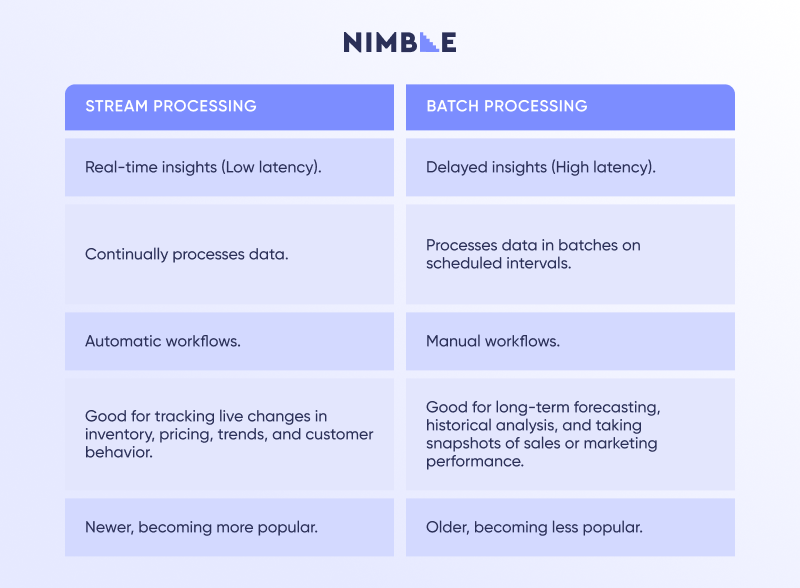 NIMBLE

| STREAM PROCESSING | BATCH PROCESSING |
|---|---|
| Real-time insights (Low latency). | Delayed insights (High latency). |
| Continually processes data. | Processes data in batches on scheduled intervals. |
| Automatic workflows. | Manual workflows. |
| Good for tracking live changes in inventory, pricing, trends, and customer behavior. | Good for long-term forecasting, historical analysis, and taking snapshots of sales or marketing performance. |
| Newer, becoming more popular. | Older, becoming less popular. |